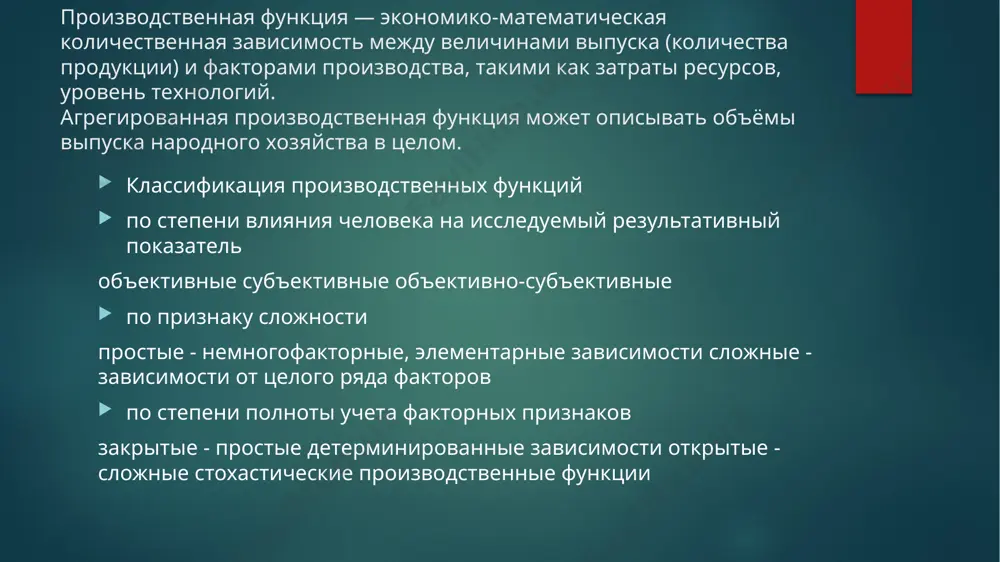 Производственная функция — экономико-математическая количественная зависимость между величинами выпуска (количества продукции) и факторами производства, такими как затраты ресурсов, уровень технологий.
Агрегированная производственная функция может описывать объёмы выпуска народного хозяйства в целом.

Классификация производственных функций

по степени влияния человека на исследуемый результативный показатель

объективные субъективные объективно-субъективные

по признаку сложности

простые - немногофакторные, элементарные зависимости сложные - зависимости от целого ряда факторов

по степени полноты учета факторных признаков

закрытые - простые детерминированные зависимости открытые - сложные стохастические производственные функции